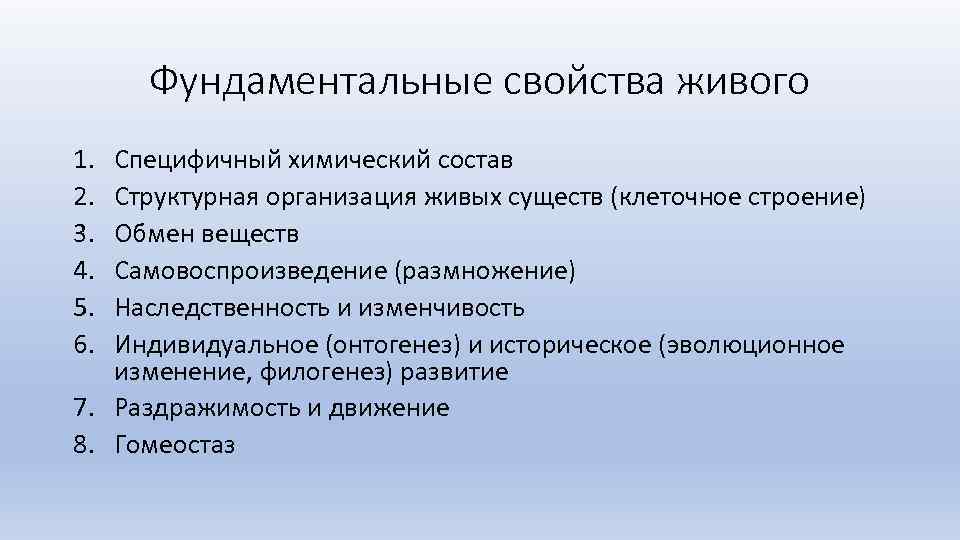 Фундаментальные свойства живого

1. Специфичный химический состав
2. Структурная организация живых существ (клеточное строение)
3. Обмен веществ
4. Самовоспроизведение (размножение)
5. Наследственность и изменчивость
6. Индивидуальное (онтогенез) и историческое (эволюционное изменение, филогенез) развитие
7. Раздражимость и движение
8. Гомеостаз